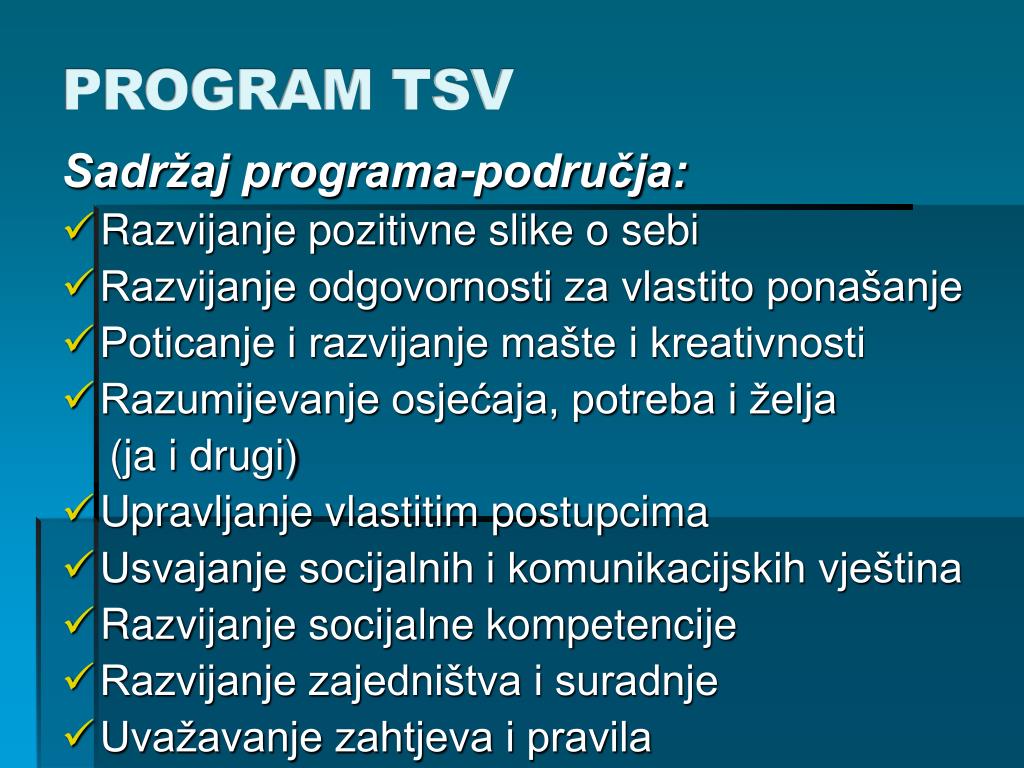 PROGRAM TSV

Sadržaj programa-područja:

✓ Razvijanje pozitivne slike o sebi
✓ Razvijanje odgovornosti za vlastito ponašanje
✓ Poticanje i razvijanje mašte i kreativnosti
✓ Razumijevanje osjećaja, potreba i želja (ja i drugi)
✓ Upravljanje vlastitim postupcima
✓ Usvajanje socijalnih i komunikacijskih vještina
✓ Razvijanje socijalne kompetencije
✓ Razvijanje zajedništva i suradnje
✓ Uvažavanje zahtjeva i pravila